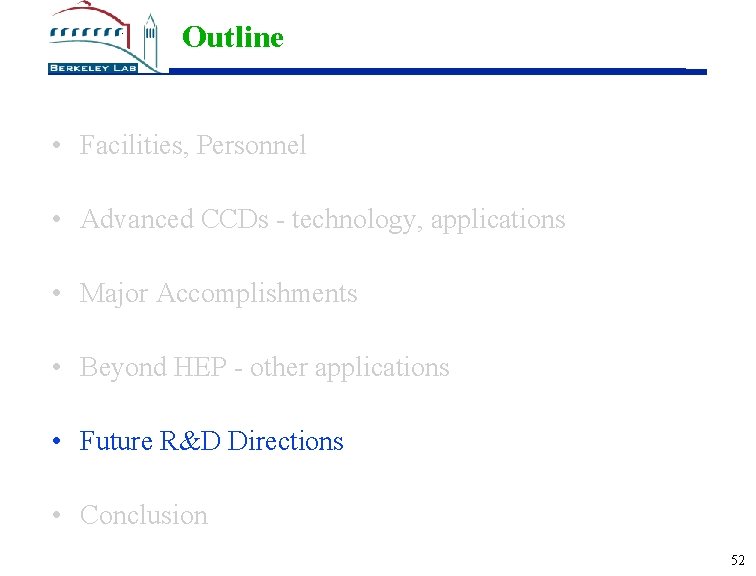 BERKELEY LAB

Outline

• Facilities, Personnel

• Advanced CCDs - technology, applications

• Major Accomplishments

• Beyond HEP - other applications

• Future R&D Directions

• Conclusion

52